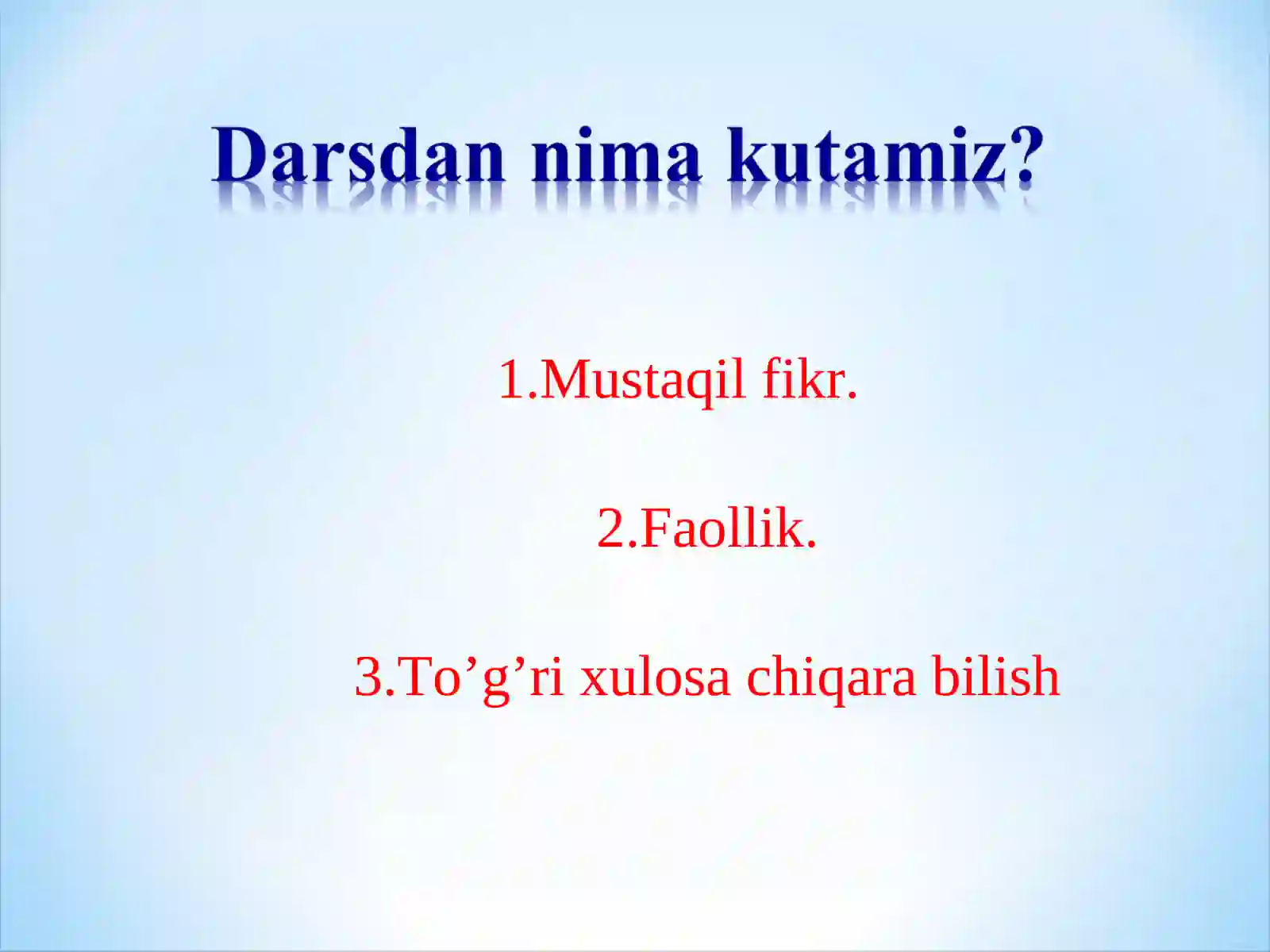 Darsdan nima kutamiz?

1.Mustaqil fikr.

2.Faollik.

3.To’g’ri xulosa chiqara bilish